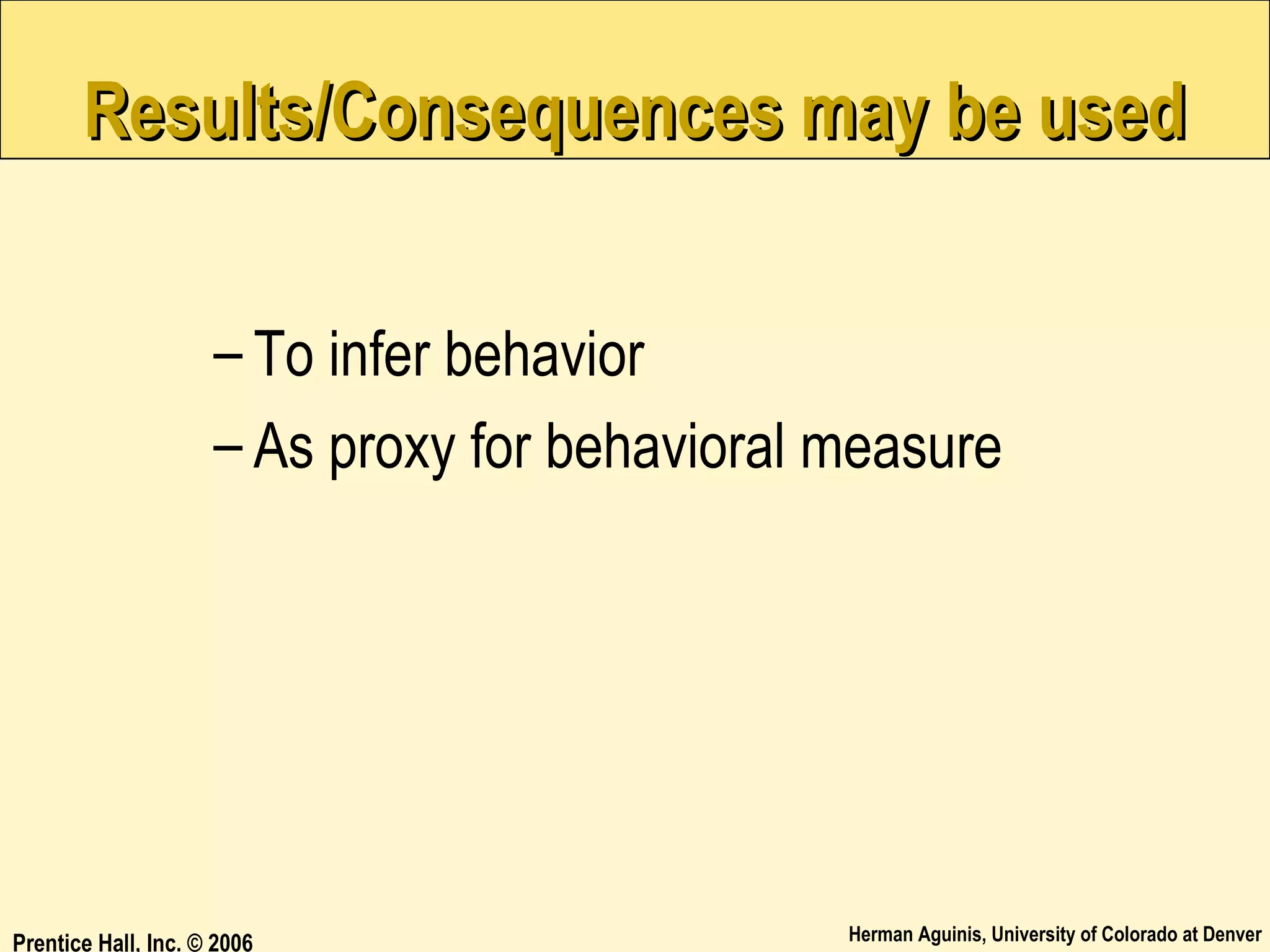 Results/Consequences may be used

– To infer behavior
– As proxy for behavioral measure

Prentice Hall, Inc. © 2006

Herman Aguinis, University of Colorado at Denver